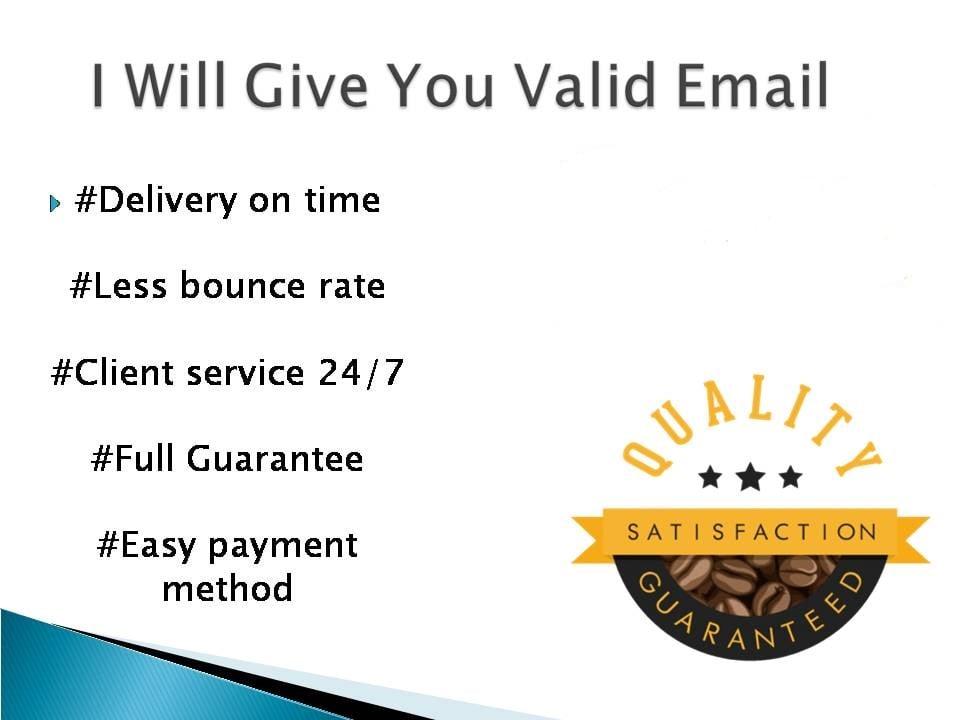 I Will Give You Valid Email

#Delivery on time

#Less bounce rate

#Client service 24/7

#Full Guarantee

#Easy payment method

QUALITY

SATISFACTION

GUARANTEED